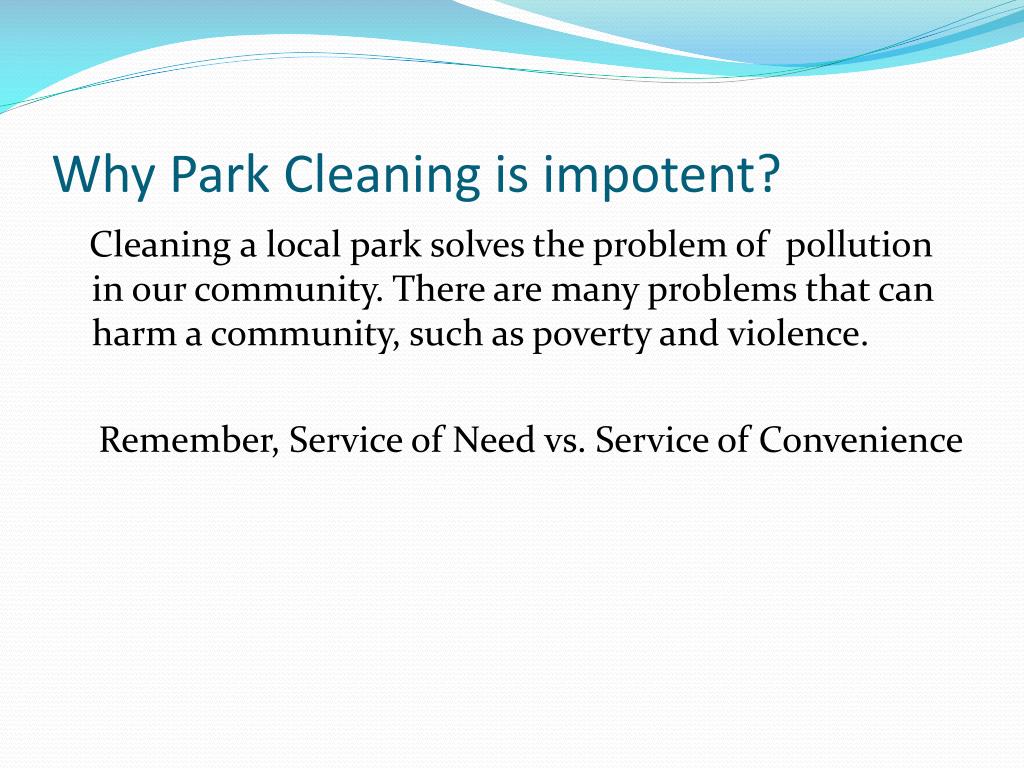 Why Park Cleaning is impotent?

Cleaning a local park solves the problem of pollution in our community. There are many problems that can harm a community, such as poverty and violence.

Remember, Service of Need vs. Service of Convenience